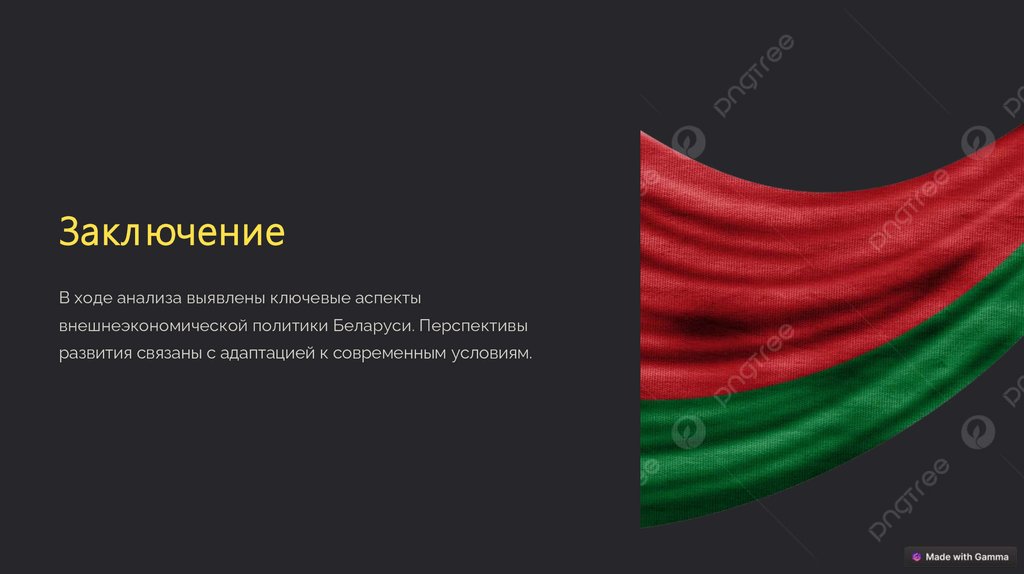 Заключение

В ходе анализа выявлены ключевые аспекты внешнеэкономической политики Беларуси. Перспективы развития связаны с адаптацией к современным условиям.

pngtree

pngtree

pngtree

pngtree

Made with Gamma